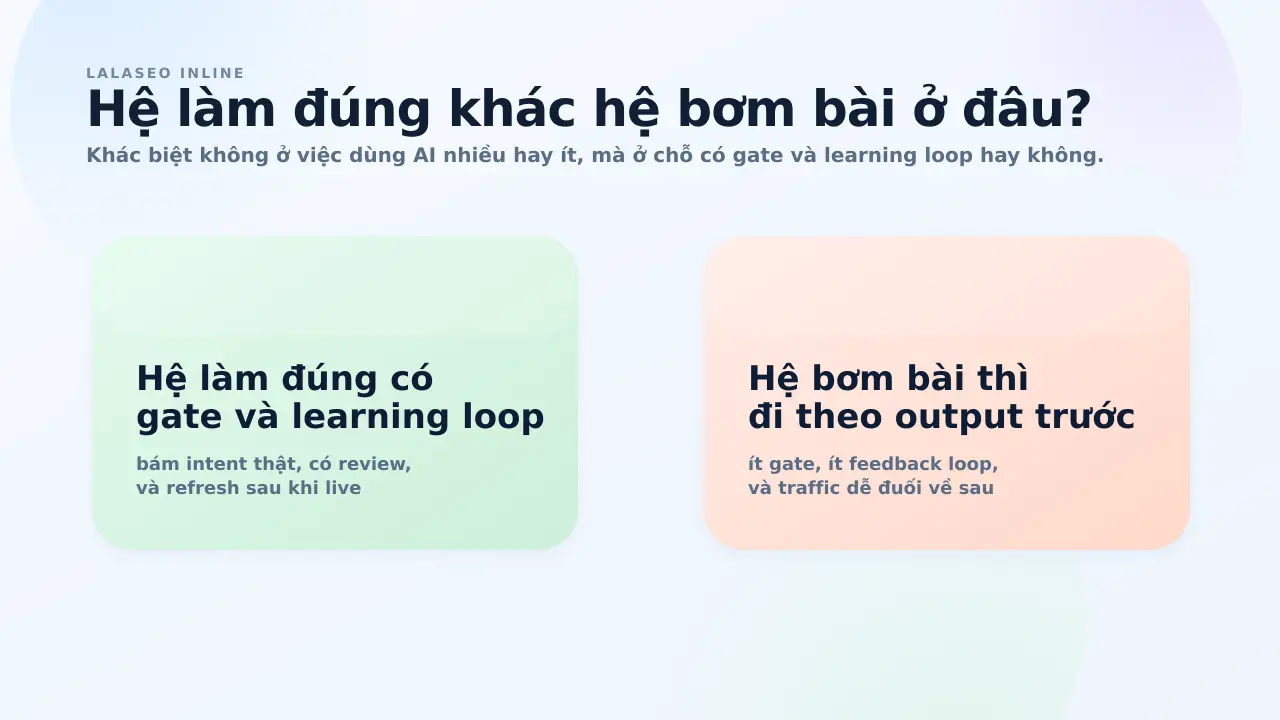 LALASEO INLINE

Hệ làm đúng khác hệ bơm bài ở đâu?

Khác biệt không ở việc dùng AI nhiều hay ít, mà ở chỗ có gate và learning loop hay không.

Hệ làm đúng có gate và learning loop

bám intent thật, có review, và refresh sau khi live

Hệ bơm bài thì đi theo output trước

ít gate, ít feedback loop, và traffic dễ đuối về sau